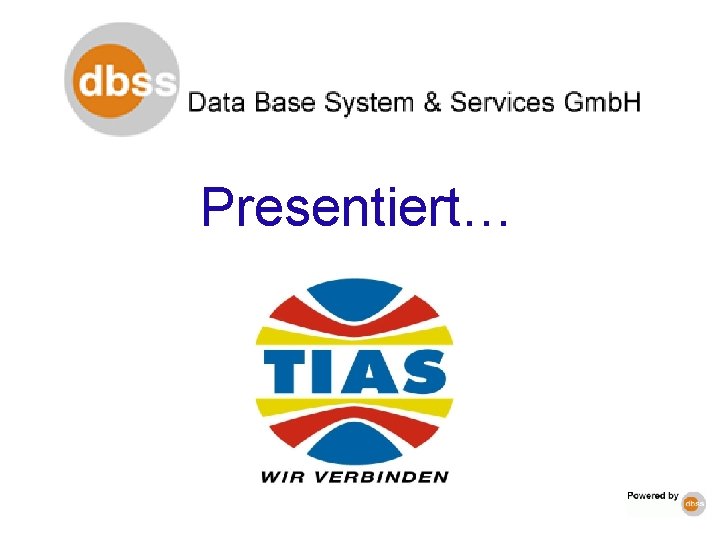 dbss Data Base System & Services GmbH

Presentiert…

TIAS

WIR VERBINDEN

Powered by dbss